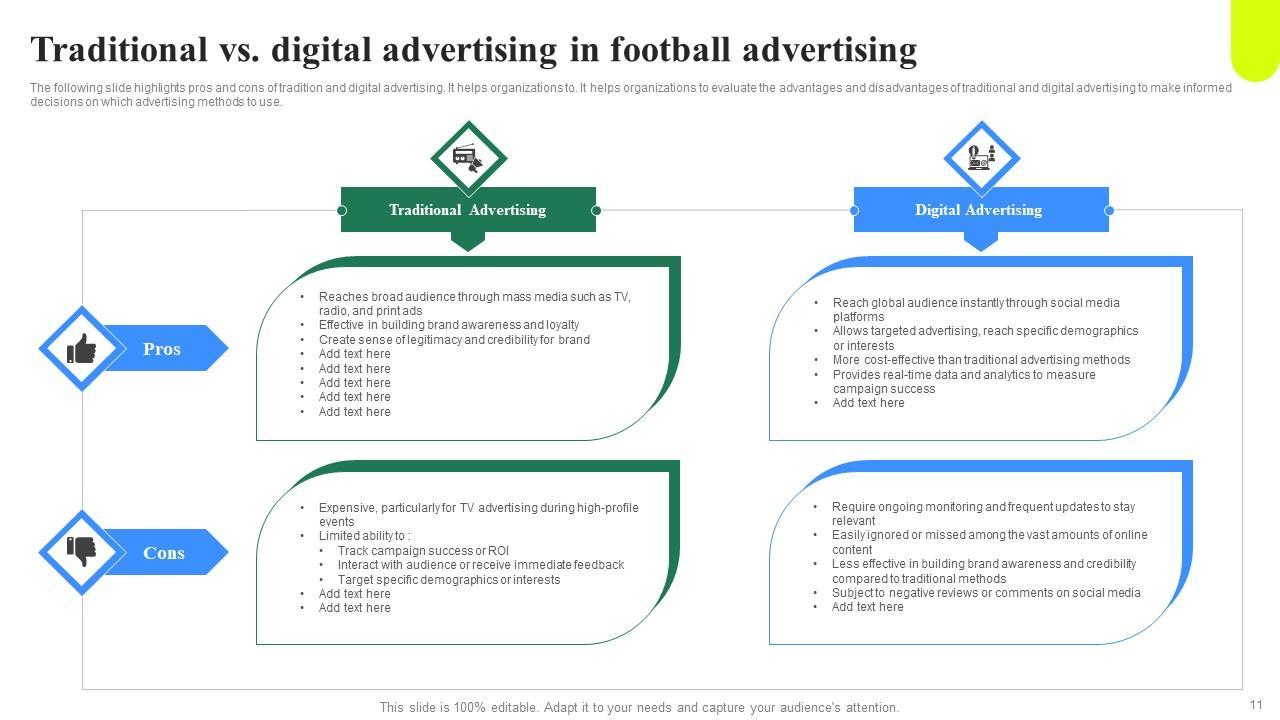 Traditional vs. digital advertising in football advertising

The following slide highlights pros and cons of tradition and digital advertising. It helps organizations to. It helps organizations to evaluate the advantages and disadvantages of traditional and digital advertising to make informed decisions on which advertising methods to use.

Traditional Advertising

Digital Advertising

Pros

- Reaches broad audience through mass media such as TV, radio, and print ads
- Effective in building brand awareness and loyalty
- Create sense of legitimacy and credibility for brand
- Add text here
- Add text here
- Add text here
- Add text here
- Add text here

- Reach global audience instantly through social media platforms
- Allows targeted advertising, reach specific demographics or interests
- More cost-effective than traditional advertising methods
- Provides real-time data and analytics to measure campaign success
- Add text here

Cons

- Expensive, particularly for TV advertising during high-profile events
- Limited ability to :
  - Track campaign success or ROI
  - Interact with audience or receive immediate feedback
  - Target specific demographics or interests
- Add text here
- Add text here

- Require ongoing monitoring and frequent updates to stay relevant
- Easily ignored or missed among the vast amounts of online content
- Less effective in building brand awareness and credibility compared to traditional methods
- Subject to negative reviews or comments on social media
- Add text here

This slide is 100% editable. Adapt it to your needs and capture your audience's attention.

11